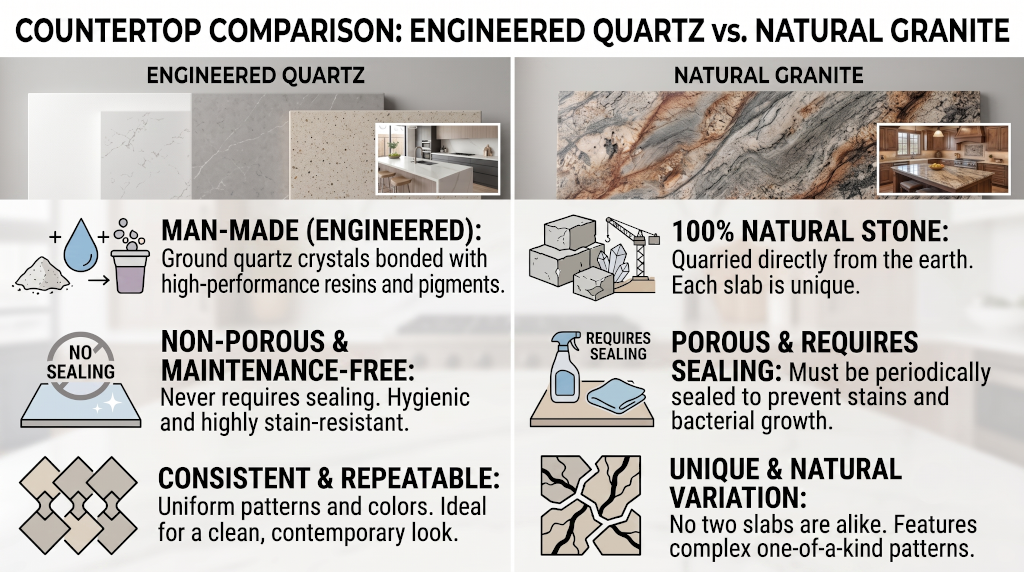 COUNTERTOP COMPARISON: ENGINEERED QUARTZ vs. NATURAL GRANITE

ENGINEERED QUARTZ

MAN-MADE (ENGINEERED): Ground quartz crystals bonded with high-performance resins and pigments.

NO SEALING

NON-POROUS & MAINTENANCE-FREE: Never requires sealing. Hygienic and highly stain-resistant.

CONSISTENT & REPEATABLE: Uniform patterns and colors. Ideal for a clean, contemporary look.

NATURAL GRANITE

100% NATURAL STONE: Quarried directly from the earth. Each slab is unique.

REQUIRES SEALING

POROUS & REQUIRES SEALING: Must be periodically sealed to prevent stains and bacterial growth.

UNIQUE & NATURAL VARIATION: No two slabs are alike. Features complex one-of-a-kind patterns.